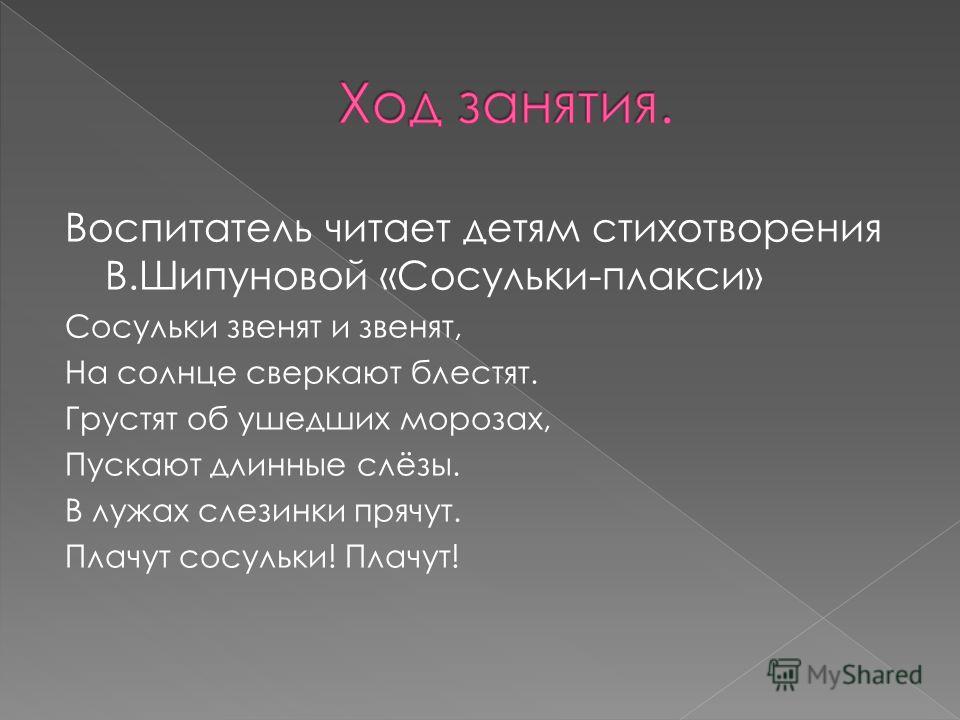 Ход занятия.

Воспитатель читает детям стихотворения В.Шипуновой «Сосульки-плакси»

Сосульки звенят и звенят,
На солнце сверкают блестят.
Грустят об ушедших морозах,
Пускают длинные слёзы.
В лужах слезинки прячут.
Плачут сосульки! Плачут!

MyShared